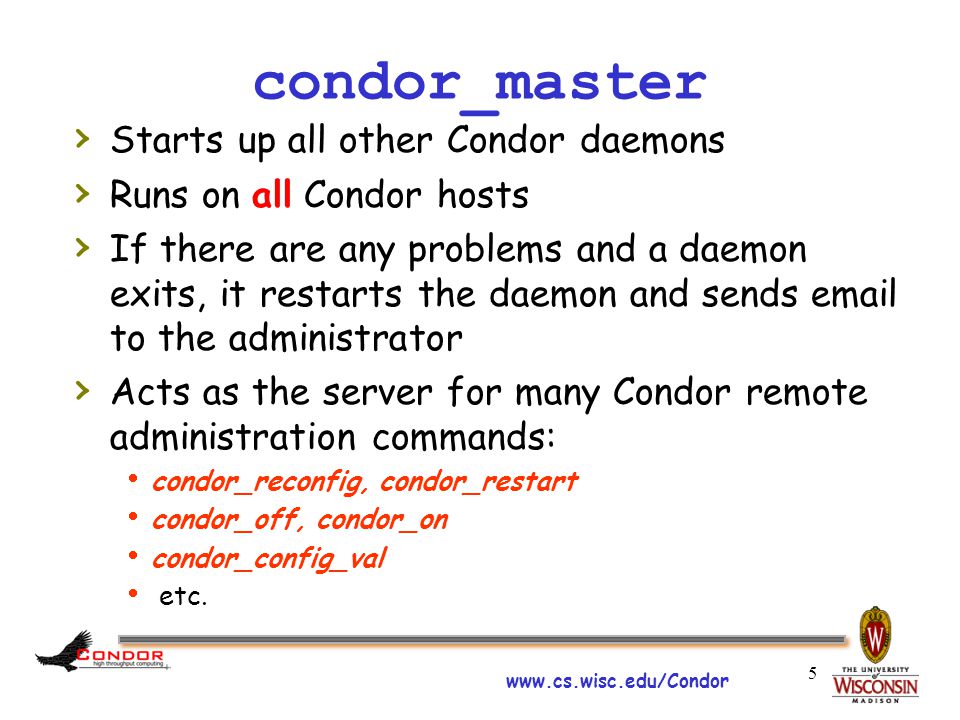 condor_master

› Starts up all other Condor daemons
› Runs on all Condor hosts
› If there are any problems and a daemon exits, it restarts the daemon and sends email to the administrator
› Acts as the server for many Condor remote administration commands:
• condor_reconfig, condor_restart
• condor_off, condor_on
• condor_config_val
• etc.

CONDOR high throughput computing

www.cs.wisc.edu/Condor

5

W

THE UNIVERSITY of WISCONSIN MADISON